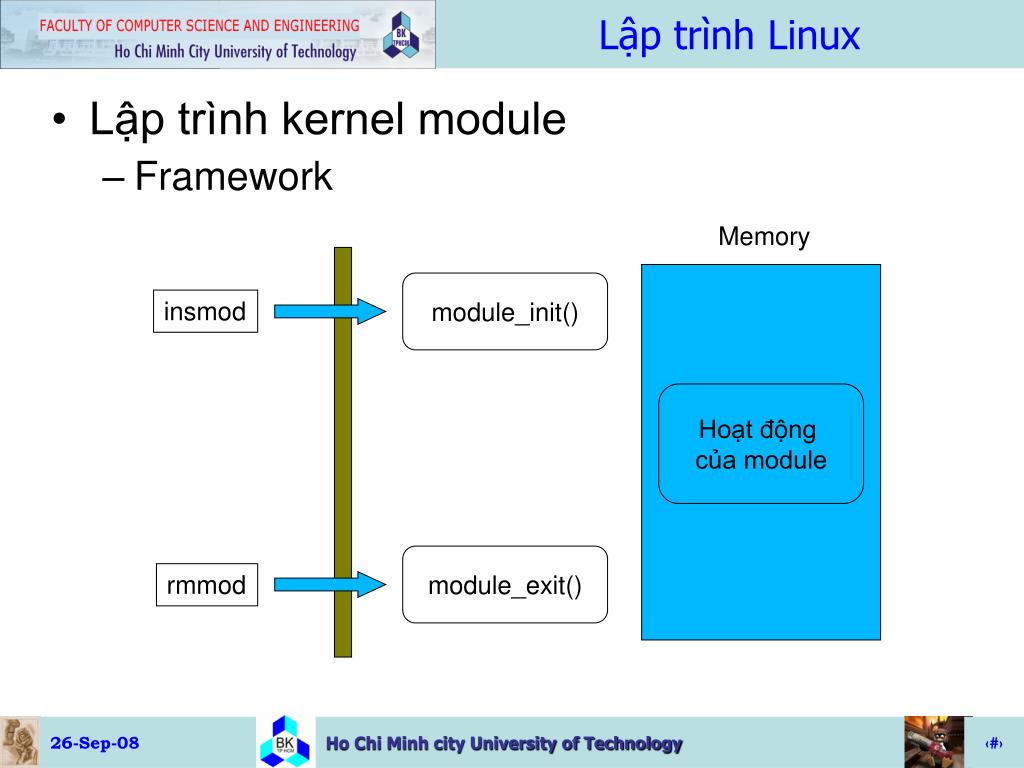 FACULTY OF COMPUTER SCIENCE AND ENGINEERING
Ho Chi Minh City University of Technology

BK TP.HCM

Lập trình Linux

• Lập trình kernel module
– Framework

Memory

insmod

module_init()

Hoạt động của module

rmmod

module_exit()

26-Sep-08

BK TP.HCM

Ho Chi Minh city University of Technology

‹#›